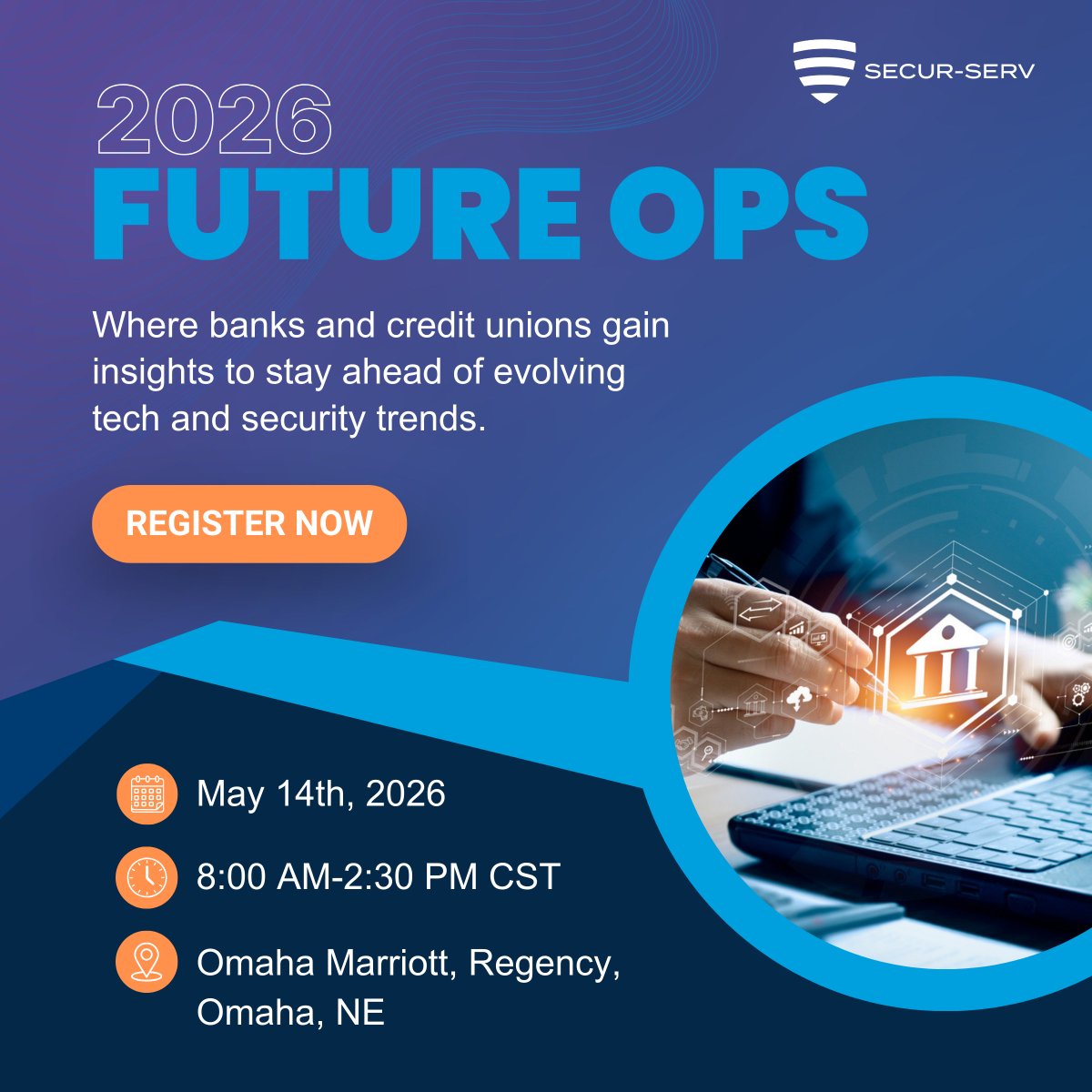 SECUR-SERV

2026
FUTURE OPS

Where banks and credit unions gain insights to stay ahead of evolving tech and security trends.

REGISTER NOW

May 14th, 2026

8:00 AM-2:30 PM CST

Omaha Marriott, Regency, Omaha, NE